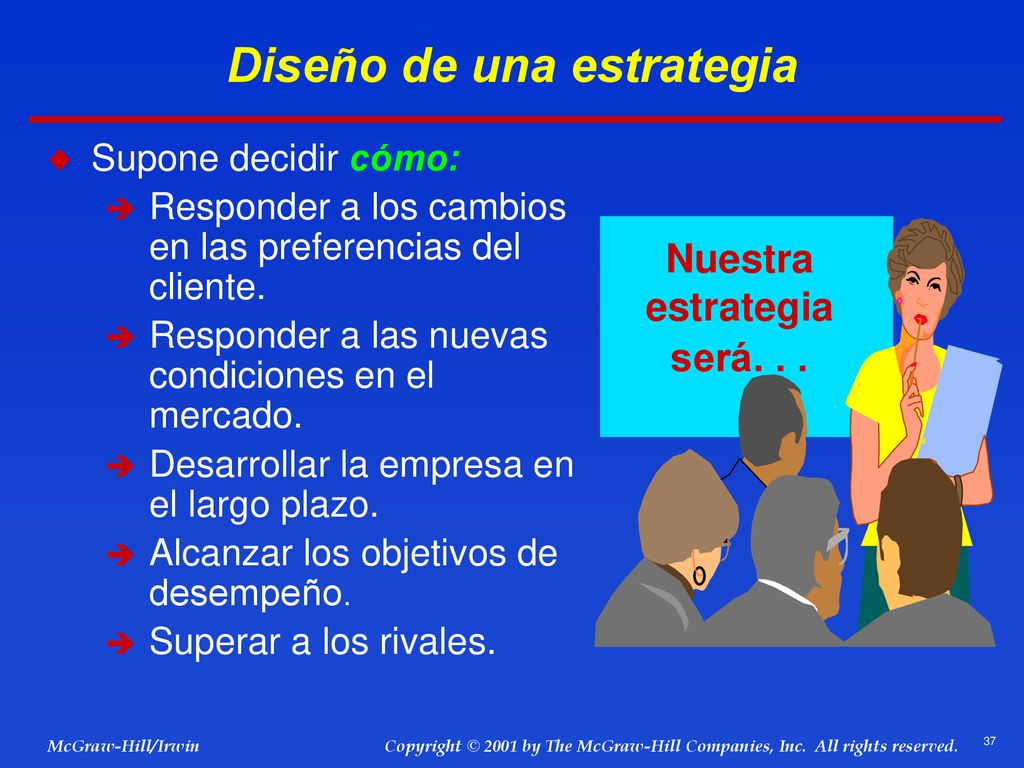 Diseño de una estrategia

Supone decidir cómo:

Responder a los cambios en las preferencias del cliente.

Responder a las nuevas condiciones en el mercado.

Desarrollar la empresa en el largo plazo.

Alcanzar los objetivos de desempeño.

Superar a los rivales.

Nuestra estrategia será. . .

McGraw-Hill/Irwin

Copyright © 2001 by The McGraw-Hill Companies, Inc. All rights reserved.

37